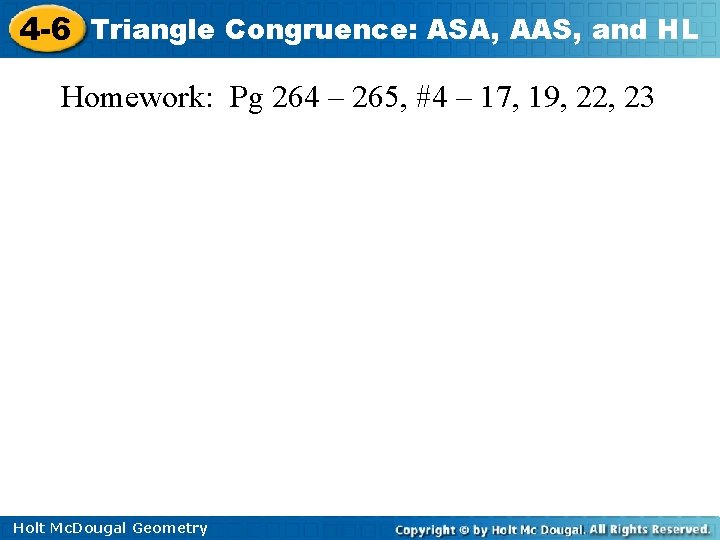 4-6 Triangle Congruence: ASA, AAS, and HL

Homework: Pg 264 – 265, #4 – 17, 19, 22, 23

Holt McDougal Geometry

Copyright © by Holt Mc Dougal. All Rights Reserved.